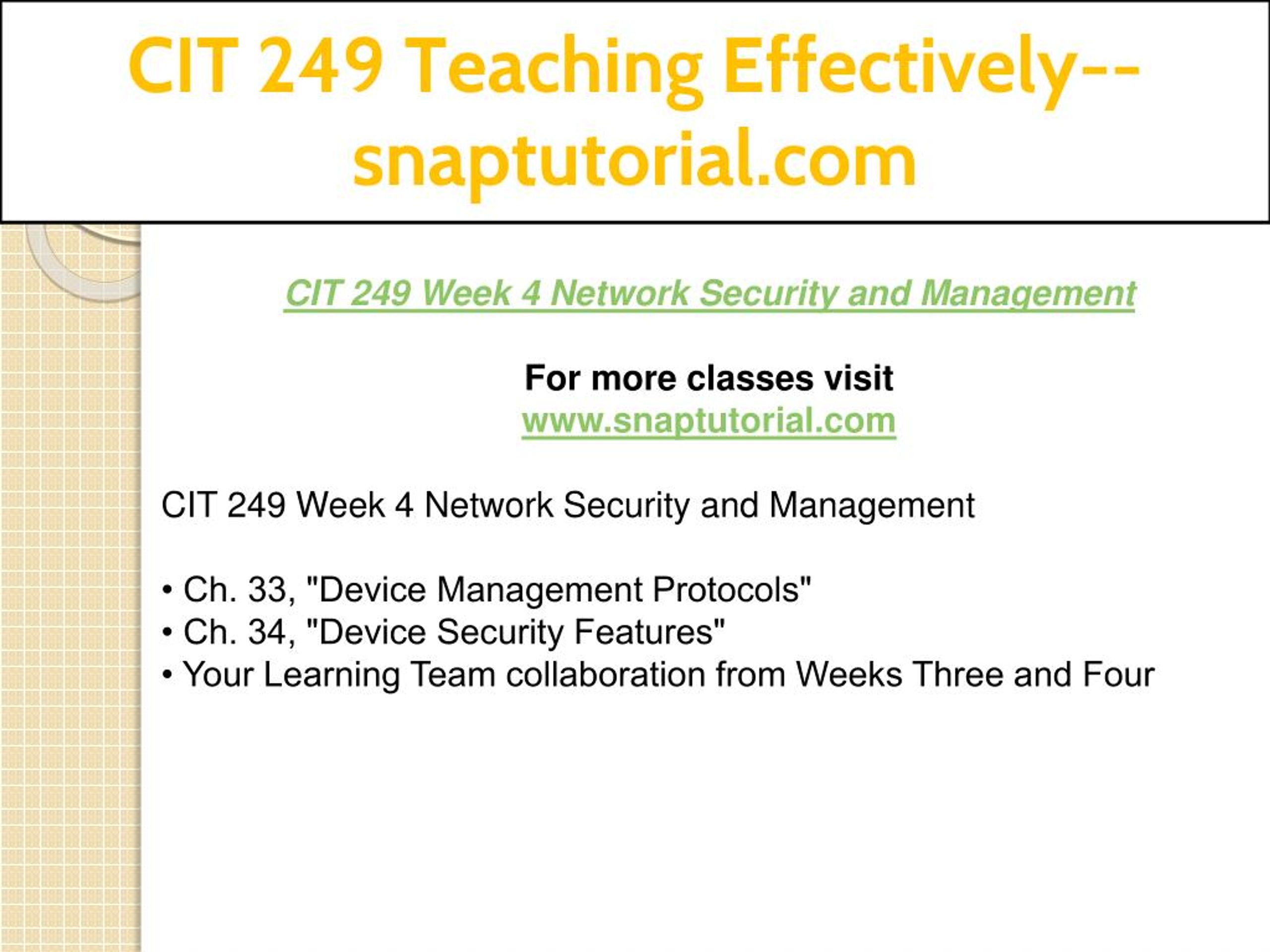 CIT 249 Teaching Effectively--snaptutorial.com

CIT 249 Week 4 Network Security and Management

For more classes visit
www.snaptutorial.com

CIT 249 Week 4 Network Security and Management

• Ch. 33, "Device Management Protocols"
• Ch. 34, "Device Security Features"
• Your Learning Team collaboration from Weeks Three and Four